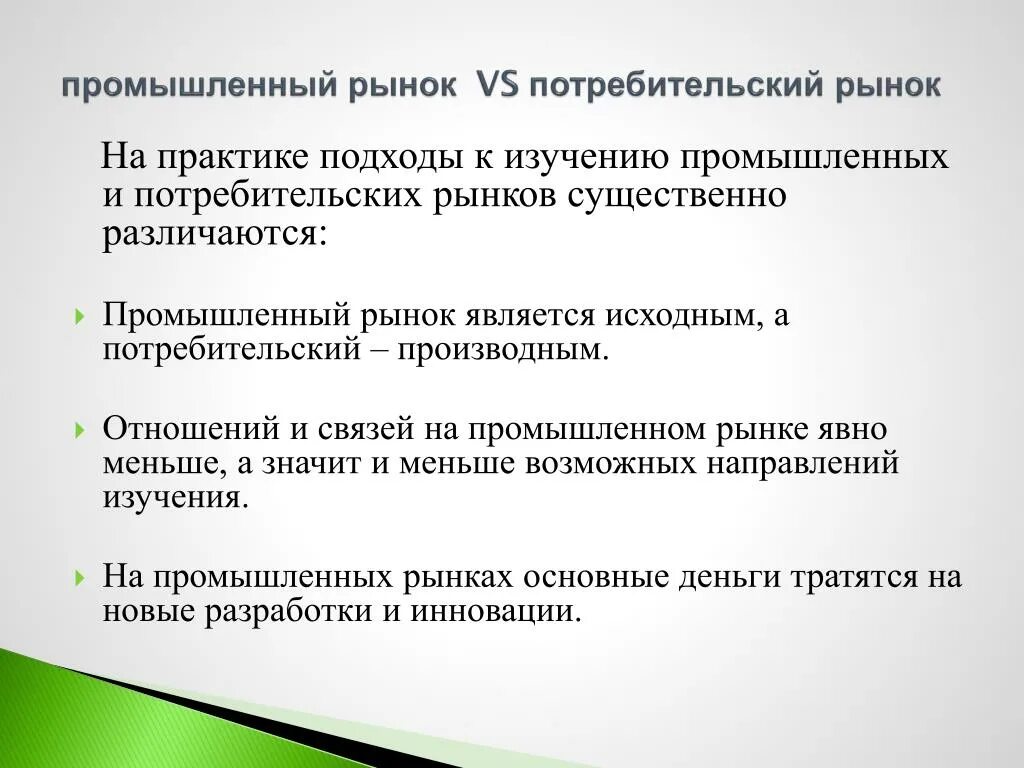 промышленный рынок VS потребительский рынок

На практике подходы к изучению промышленных и потребительских рынков существенно различаются:

Промышленный рынок является исходным, а потребительский – производным.

Отношений и связей на промышленном рынке явно меньше, а значит и меньше возможных направлений изучения.

На промышленных рынках основные деньги тратятся на новые разработки и инновации.